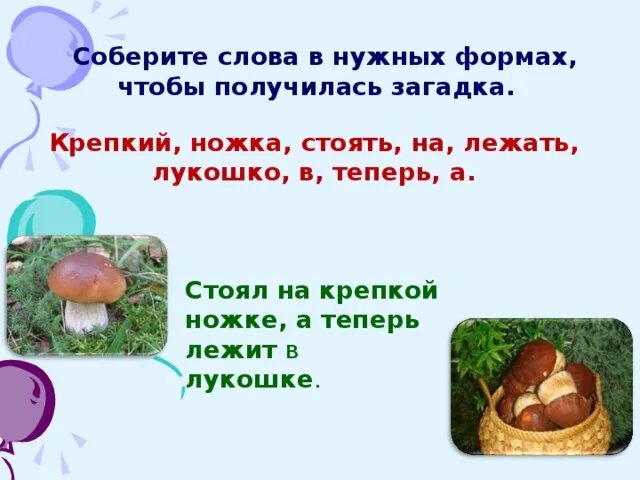 Соберите слова в нужных формах, чтобы получилась загадка.

Крепкий, ножка, стоять, на, лежать, лукошко, в, теперь, а.

Стоял на крепкой ножке, а теперь лежит в лукошке.